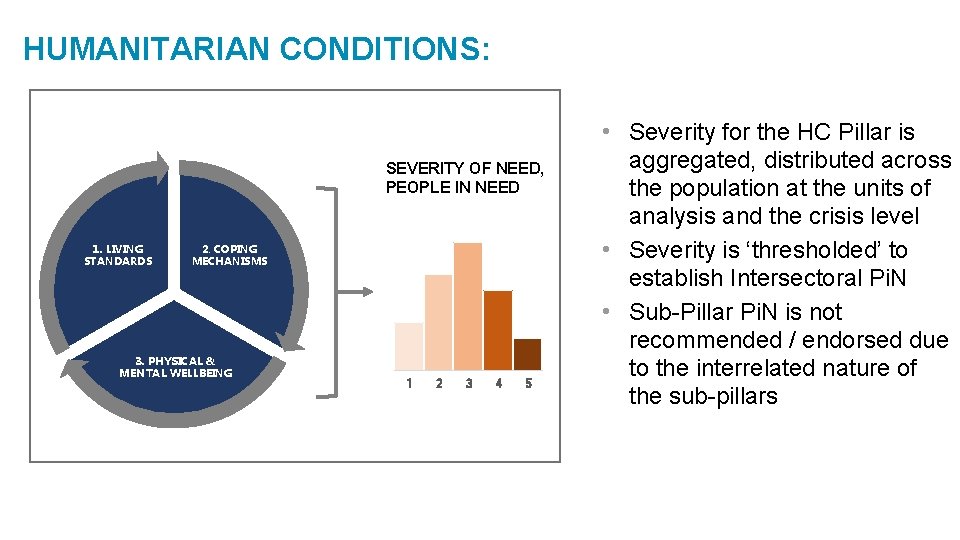 HUMANITARIAN CONDITIONS:

1. LIVING STANDARDS

2. COPING MECHANISMS

3. PHYSICAL & MENTAL WELLBEING

SEVERITY OF NEED, PEOPLE IN NEED

1 2 3 4 5

• Severity for the HC Pillar is aggregated, distributed across the population at the units of analysis and the crisis level
• Severity is ‘thresholded’ to establish Intersectoral PiN
• Sub-Pillar PiN is not recommended / endorsed due to the interrelated nature of the sub-pillars